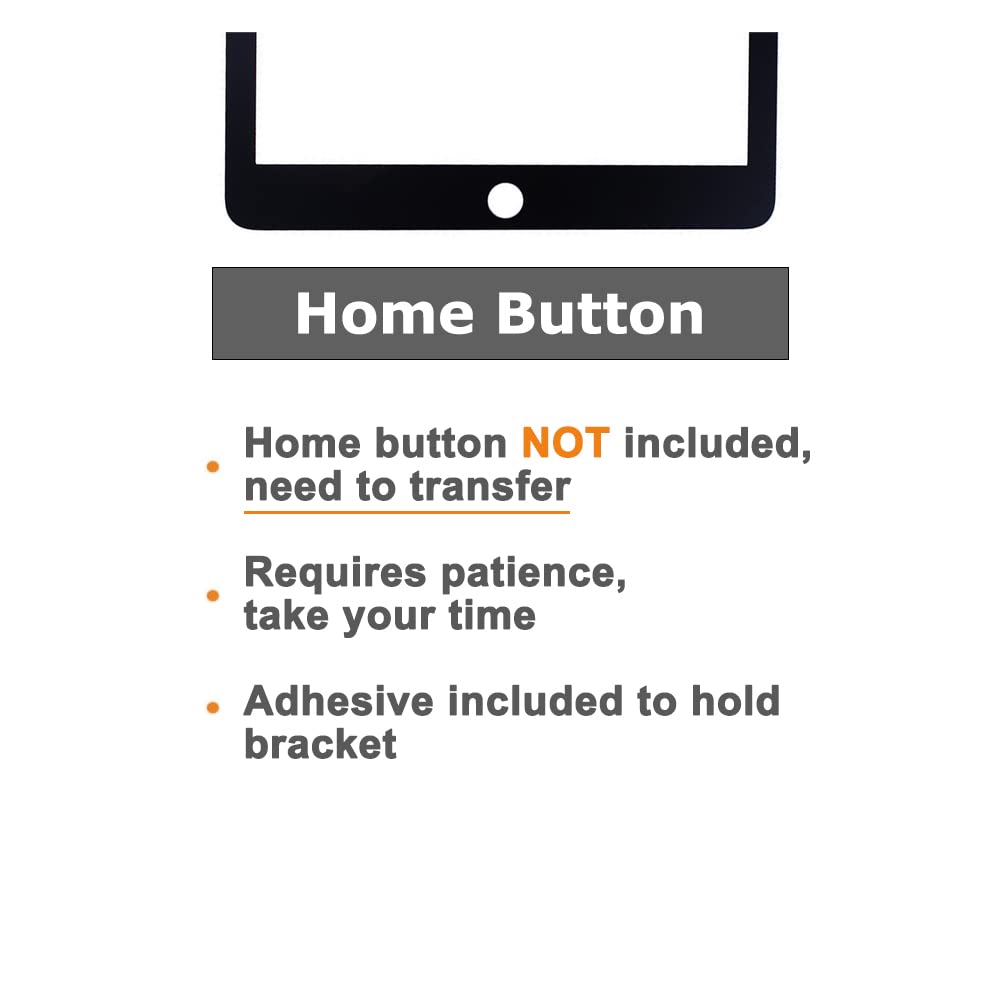 Home Button

• Home button NOT included, need to transfer

• Requires patience, take your time

• Adhesive included to hold bracket